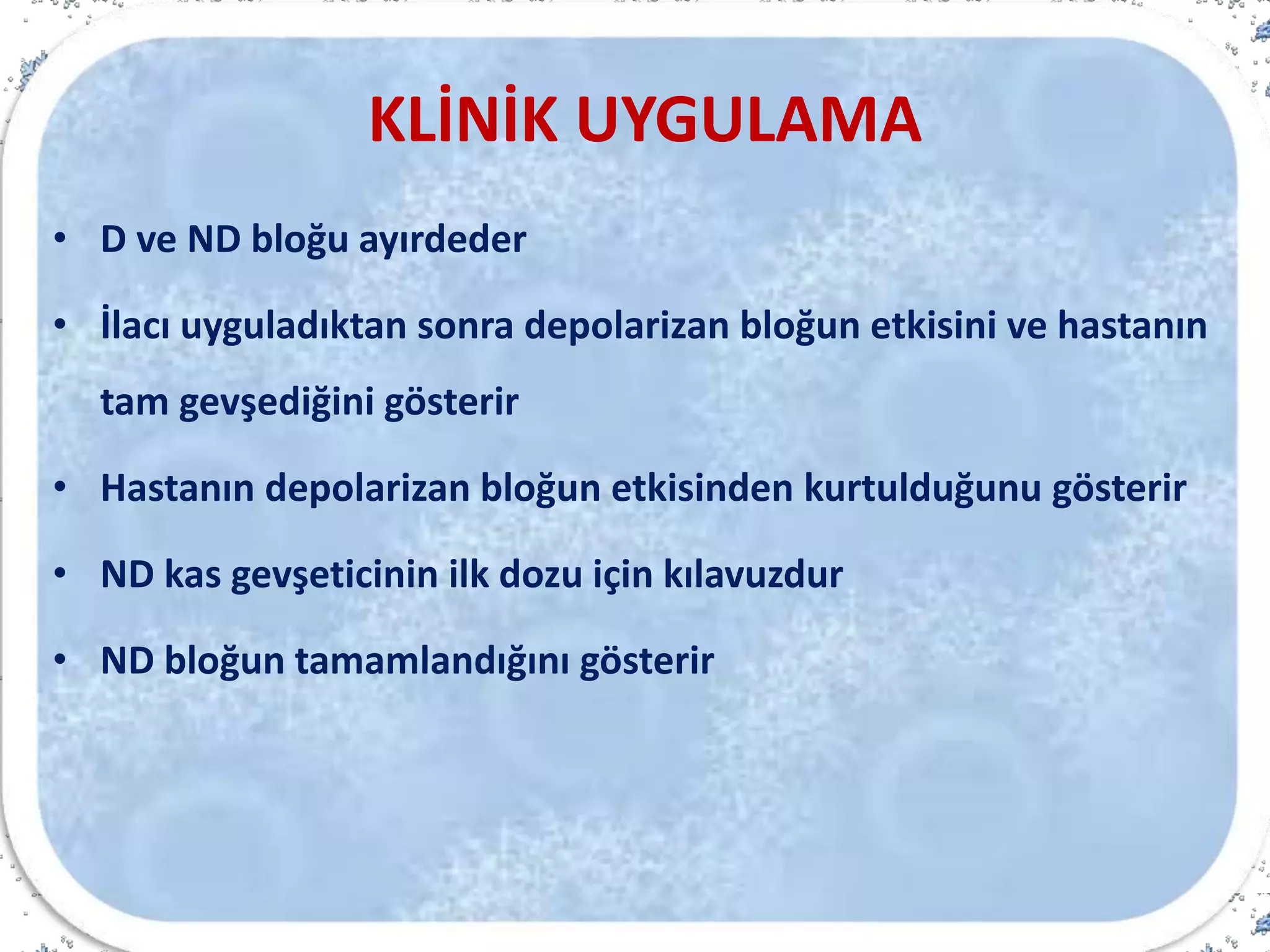 KLİNİK UYGULAMA

• D ve ND bloğu ayırdeder

• İlacı uyguladıktan sonra depolarizan bloğun etkisini ve hastanın tam gevşediğini gösterir

• Hastanın depolarizan bloğun etkisinden kurtulduğunu gösterir

• ND kas gevşeticinin ilk dozu için kılavuzdur

• ND bloğun tamamlandığını gösterir